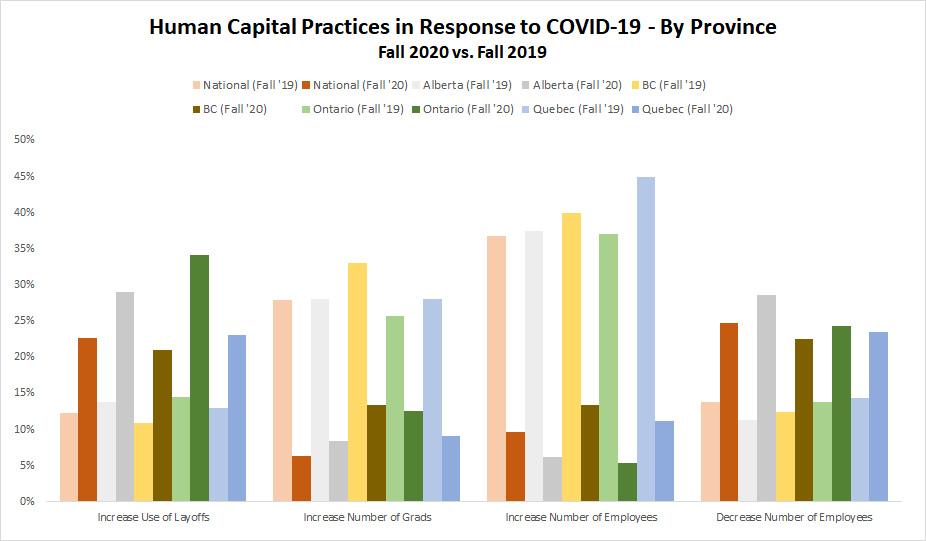 Human Capital Practices in Response to COVID-19 - By Province
Fall 2020 vs. Fall 2019

National (Fall '19) National (Fall '20) Alberta (Fall '19) Alberta (Fall '20) BC (Fall '19) BC (Fall '20) Ontario (Fall '19) Ontario (Fall '20) Quebec (Fall '19) Quebec (Fall '20)

50%
45%
40%
35%
30%
25%
20%
15%
10%
5%
0%

Increase Use of Layoffs
Increase Number of Grads
Increase Number of Employees
Decrease Number of Employees